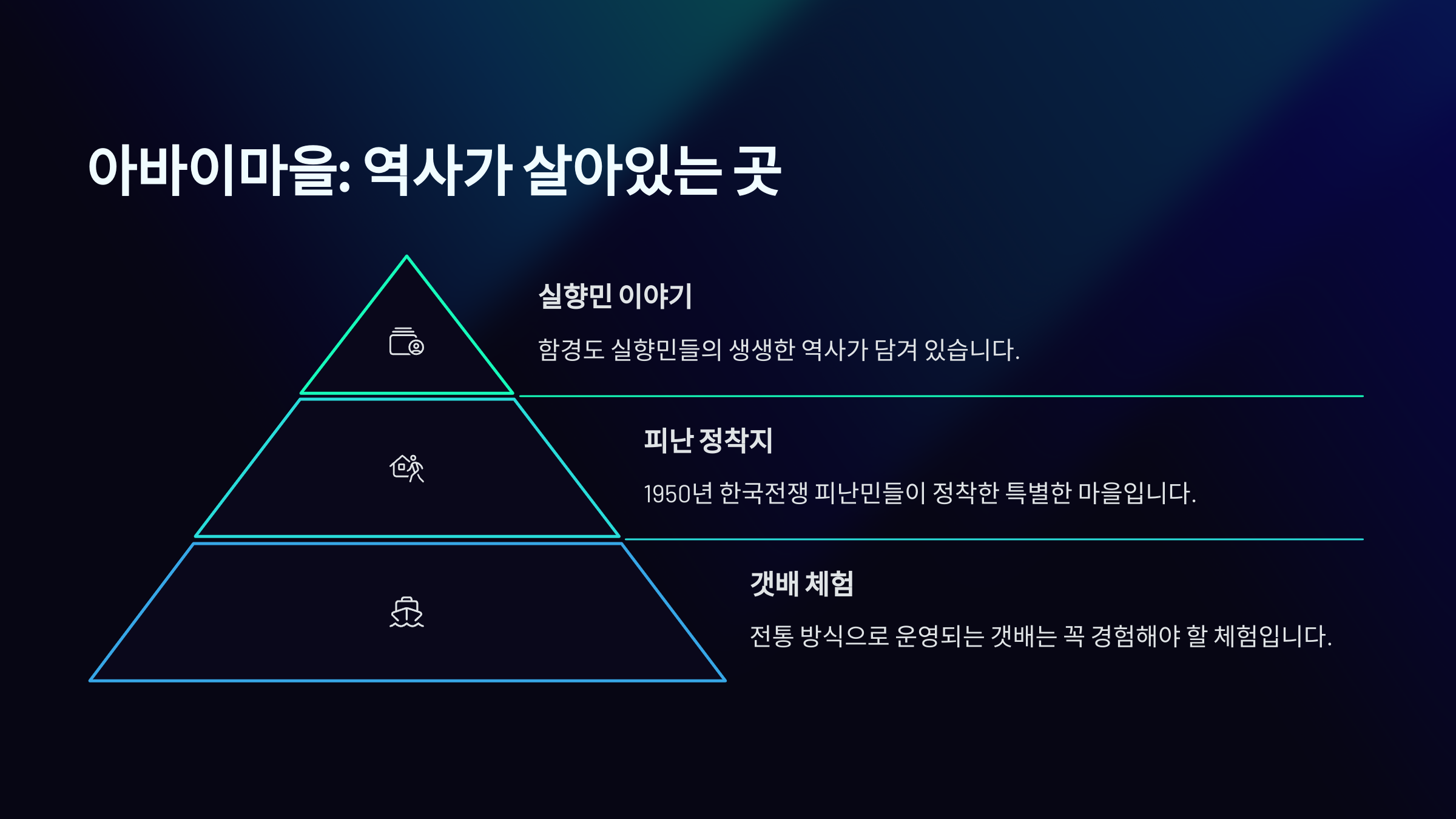 아바이마을: 역사가 살아있는 곳

실향민 이야기

함경도 실향민들의 생생한 역사가 담겨 있습니다.

피난 정착지

1950년 한국전쟁 피난민들이 정착한 특별한 마을입니다.

갯배 체험

전통 방식으로 운영되는 갯배는 꼭 경험해야 할 체험입니다.